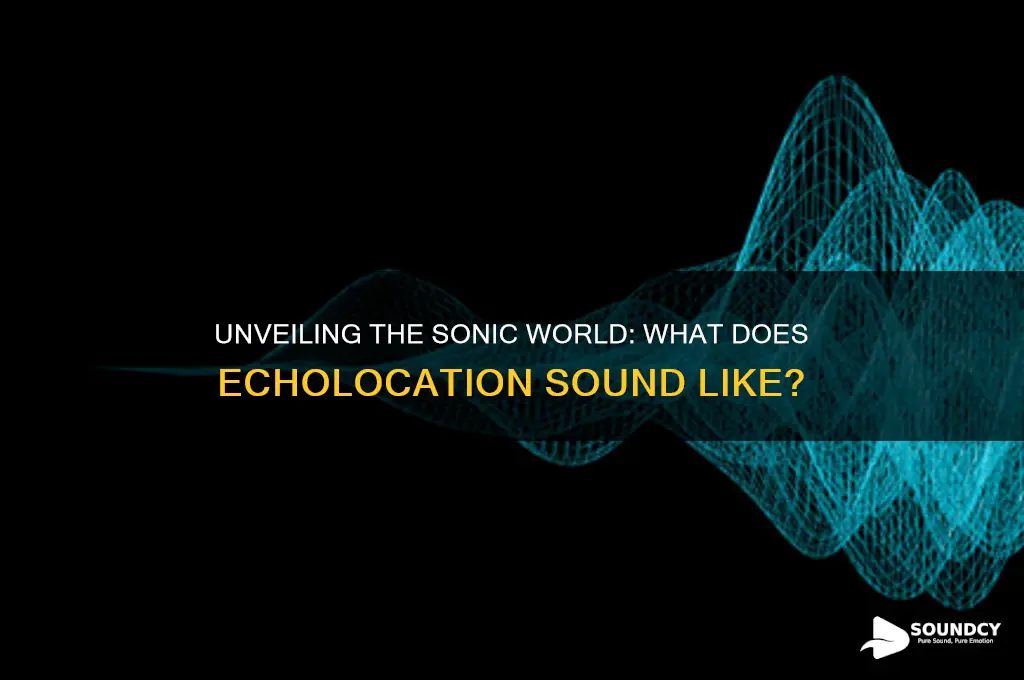 UNVEILING THE SONIC WORLD: WHAT DOES ECHOLOCATION SOUND LIKE?

SOUNDCY
Pure Sound, Pure Emotion